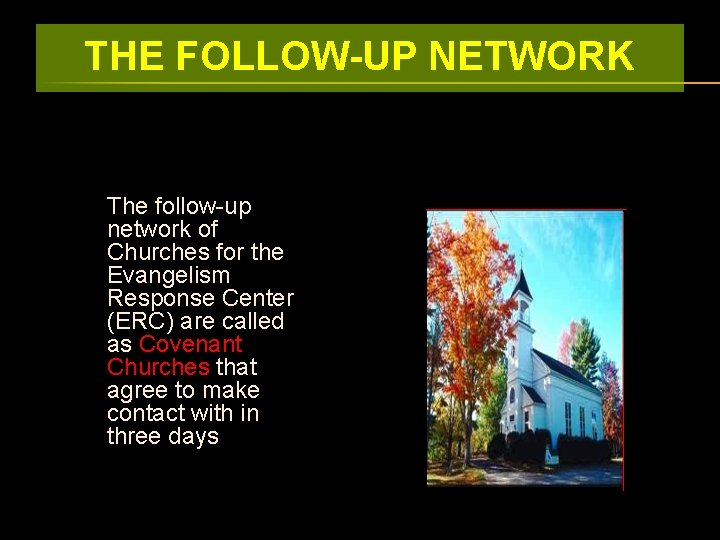 THE FOLLOW-UP NETWORK

The follow-up network of Churches for the Evangelism Response Center (ERC) are called as Covenant Churches that agree to make contact with in three days